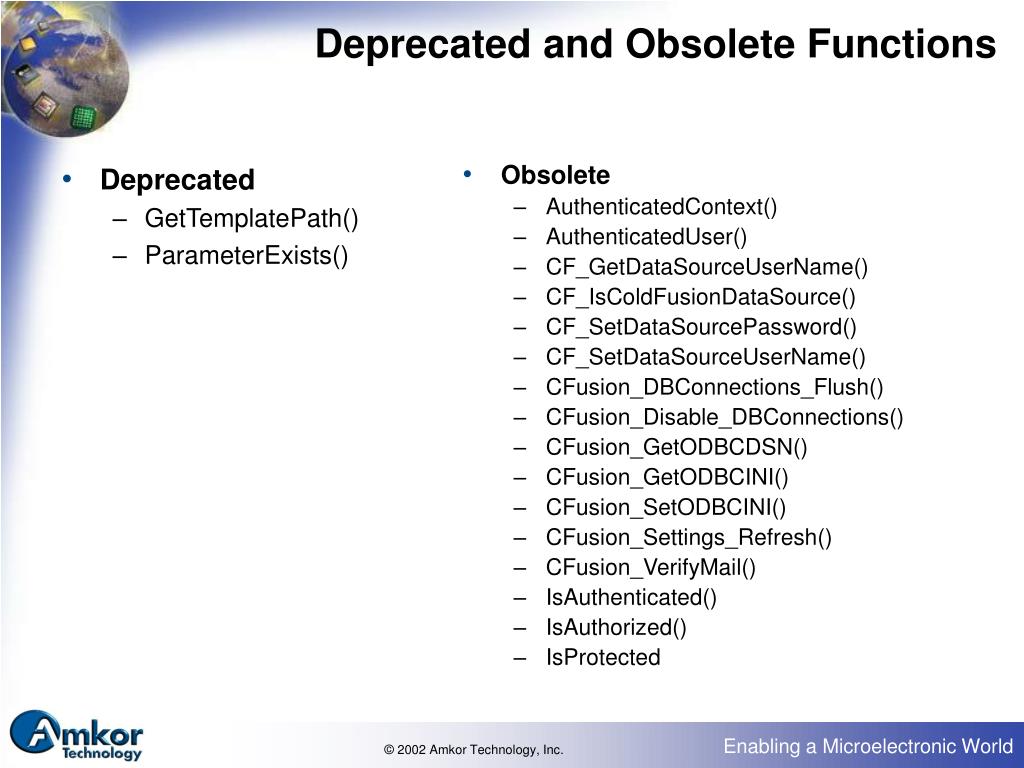 Deprecated and Obsolete Functions

• Deprecated
– GetTemplatePath()
– ParameterExists()

• Obsolete
– AuthenticatedContext()
– AuthenticatedUser()
– CF_GetDataSourceUserName()
– CF_IsColdFusionDataSource()
– CF_SetDataSourcePassword()
– CF_SetDataSourceUserName()
– CFusion_DBConnections_Flush()
– CFusion_Disable_DBConnections()
– CFusion_GetODBCDSN()
– CFusion_GetODBCINI()
– CFusion_SetODBCINI()
– CFusion_Settings_Refresh()
– CFusion_VerifyMail()
– IsAuthenticated()
– IsAuthorized()
– IsProtected

Amkor Technology

© 2002 Amkor Technology, Inc.

Enabling a Microelectronic World